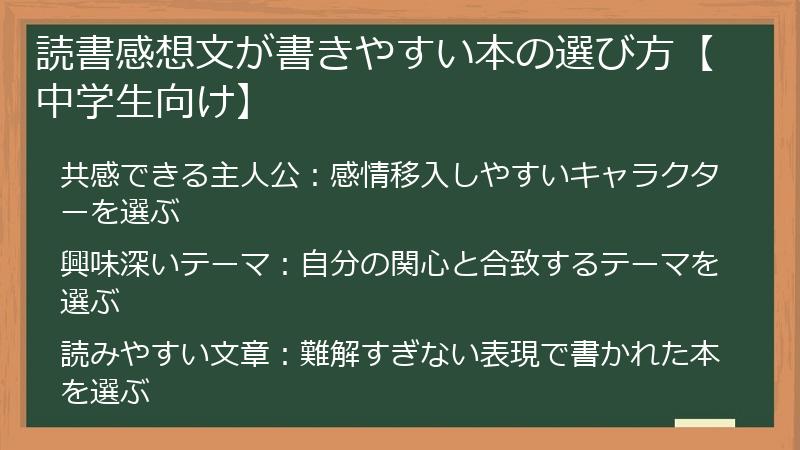 読書感想文が書きやすい本の選び方【中学生向け】

共感できる主人公：感情移入しやすいキャラクターを選ぶ

興味深いテーマ：自分の関心と合致するテーマを選ぶ

読みやすい文章：難解すぎない表現で書かれた本を選ぶ